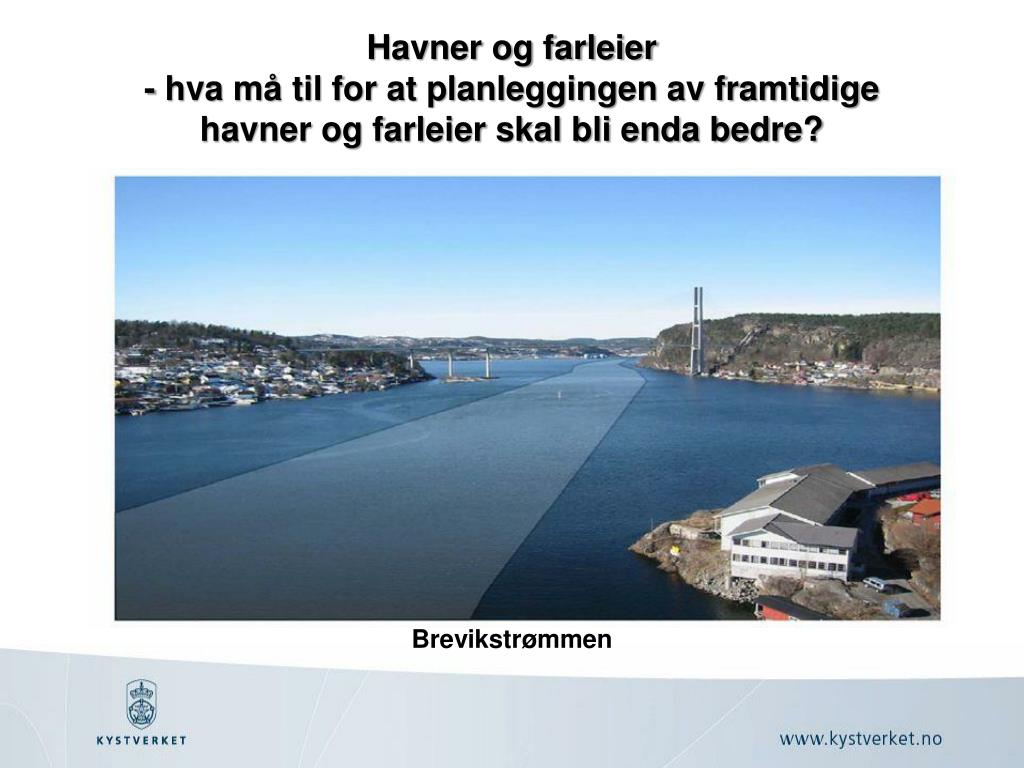 Havner og farleier
- hva må til for at planleggingen av framtidige havner og farleier skal bli enda bedre?

Brevikstrømmen

KYSTVERKET

www.kystverket.no